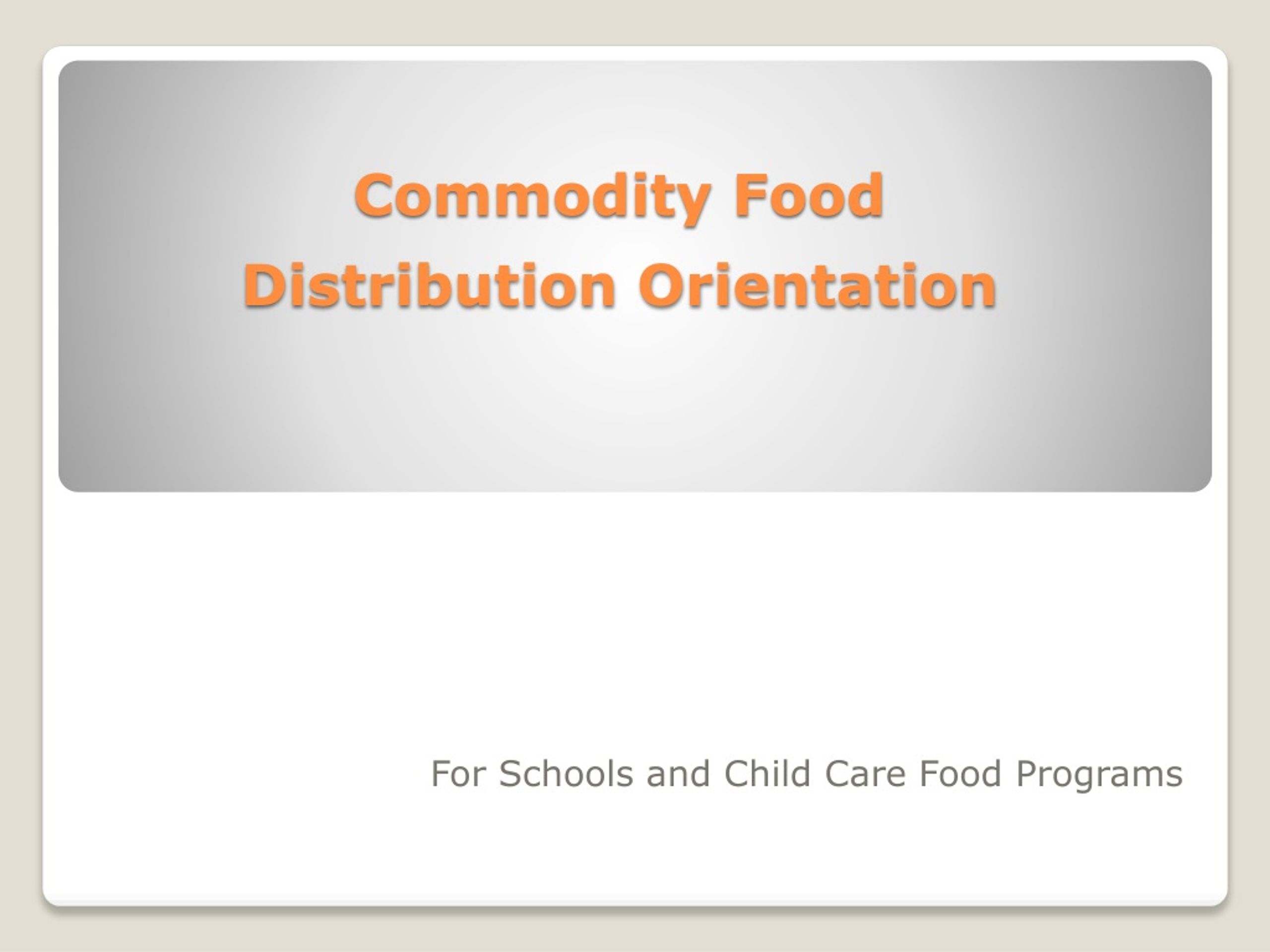 Commodity Food Distribution Orientation

For Schools and Child Care Food Programs